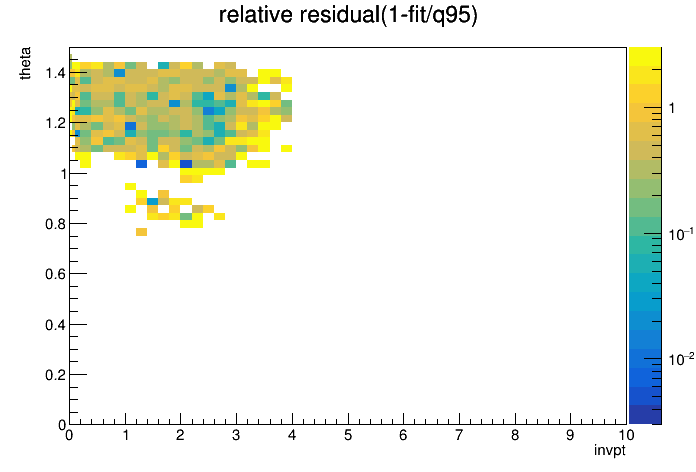 relative residual(1-fit/q95)

theta

1.4
1.2
1
0.8
0.6
0.4
0.2
0

0 1 2 3 4 5 6 7 8 9 10

invpt

1
$10^{-1}$
$10^{-2}$